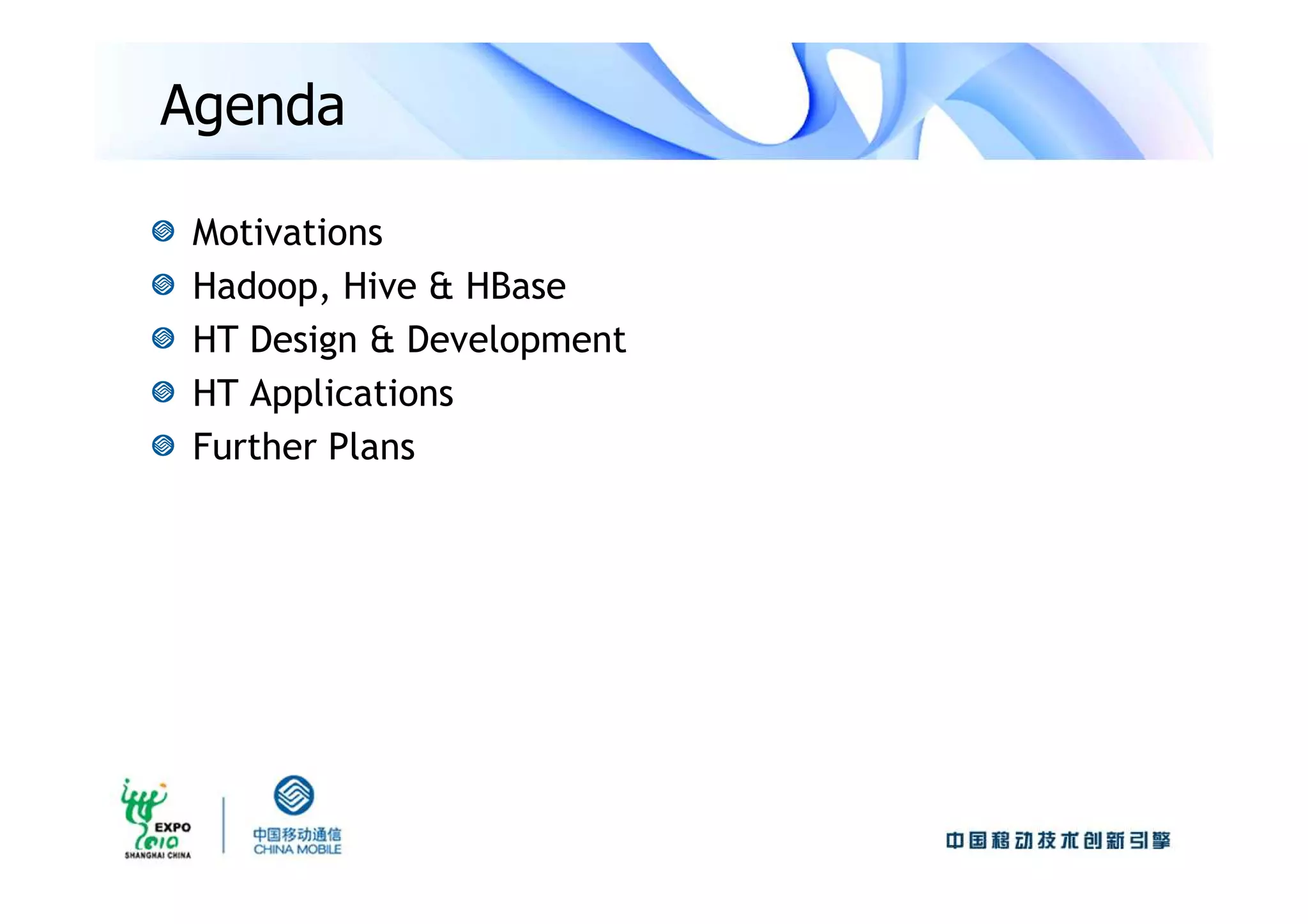 Agenda

Motivations
Hadoop, Hive & HBase
HT Design & Development
HT Applications
Further Plans

EXPO 2010 SHANGHAI CHINA

中国移动通信
CHINA MOBILE

中国移动技术创新引擎